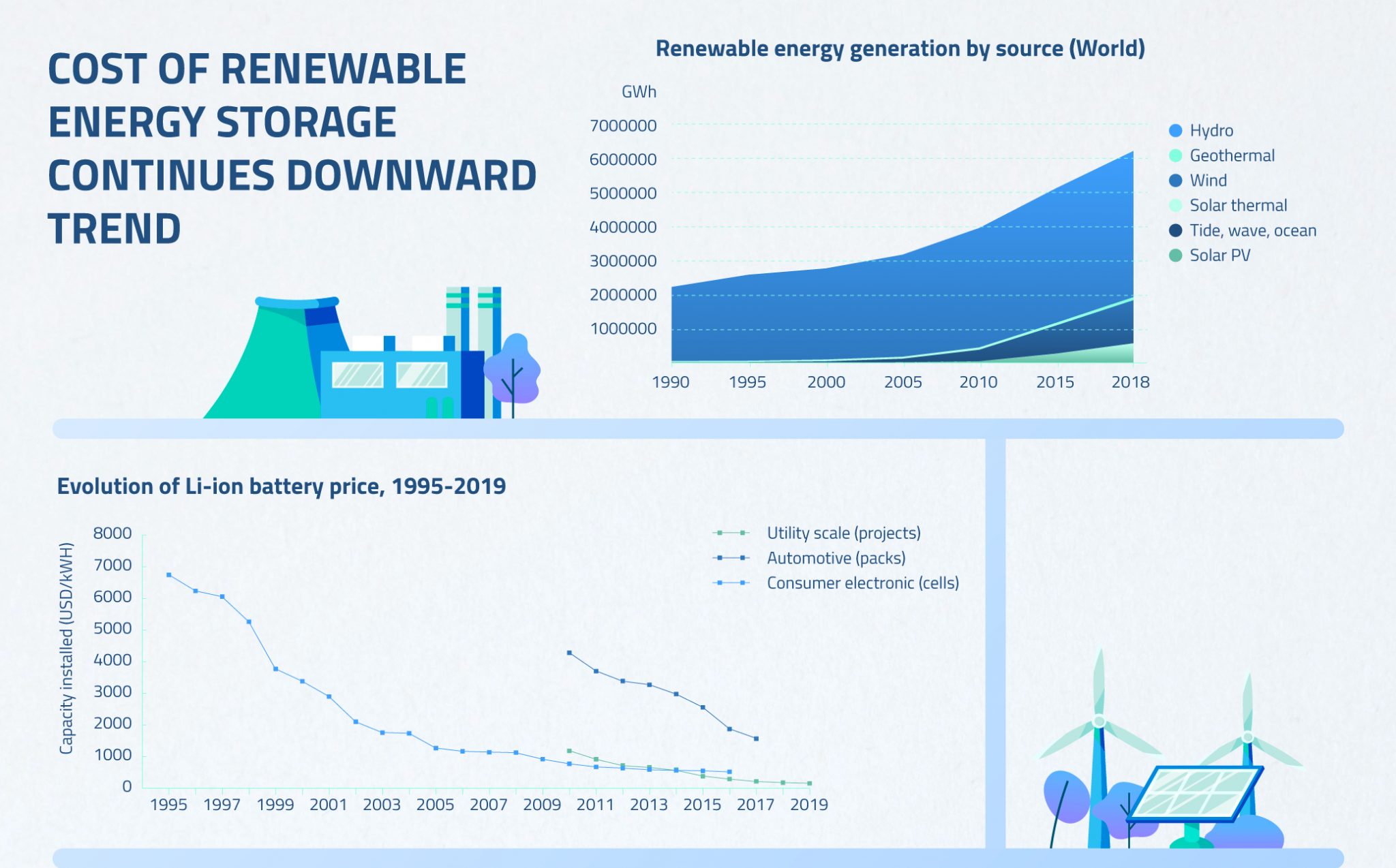 COST OF RENEWABLE ENERGY STORAGE CONTINUES DOWNWARD TREND

Renewable energy generation by source (World)

GWh

7000000
6000000
5000000
4000000
3000000
2000000
1000000

1990 1995 2000 2005 2010 2015 2018

Hydro
Geothermal
Wind
Solar thermal
Tide, wave, ocean
Solar PV

Evolution of Li-ion battery price, 1995-2019

Capacity installed (USD/kWH)

8000
7000
6000
5000
4000
3000
2000
1000
0

1995 1997 1999 2001 2003 2005 2007 2009 2011 2013 2015 2017 2019

Utility scale (projects)
Automotive (packs)
Consumer electronic (cells)